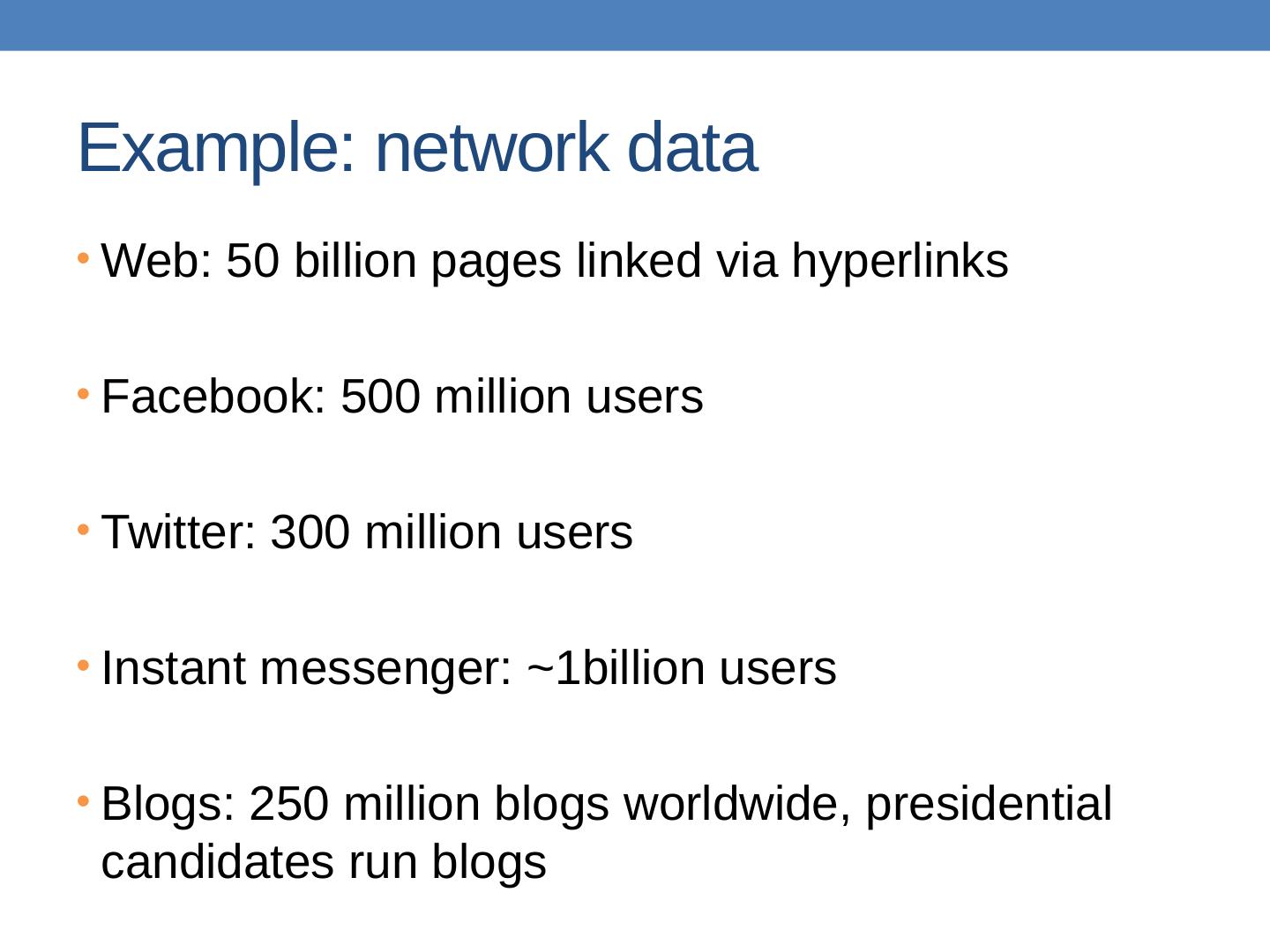 Example: network data

• Web: 50 billion pages linked via hyperlinks

• Facebook: 500 million users

• Twitter: 300 million users

• Instant messenger: ~1billion users

• Blogs: 250 million blogs worldwide, presidential candidates run blogs